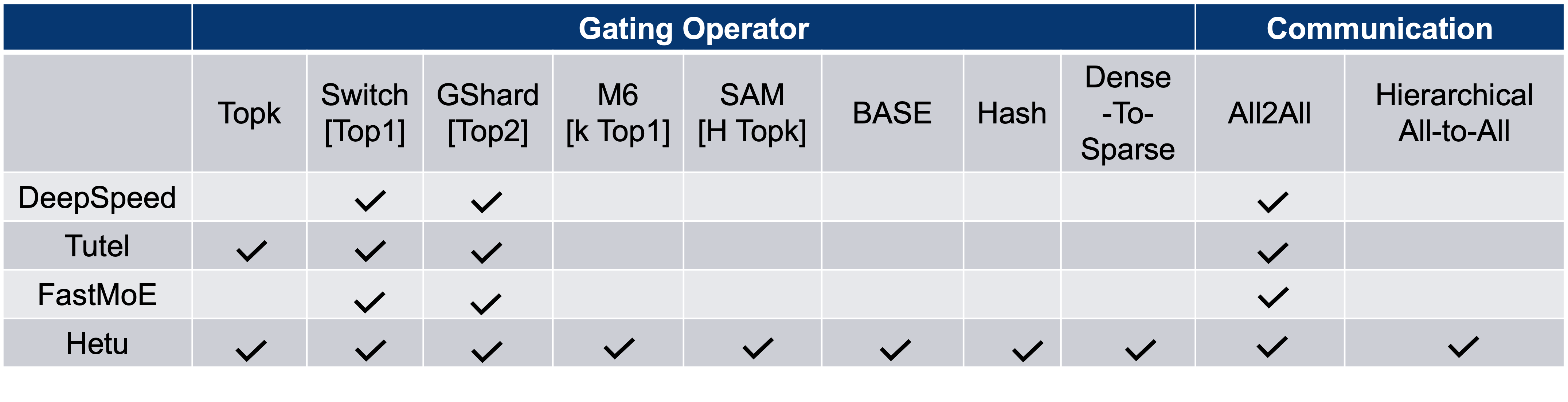 | | Gating Operator | | | | | | | | Communication | |
|---|---|---|---|---|---|---|---|---|---|---|
| | Topk | Switch [Top1] | GShard [Top2] | M6 [k Top1] | SAM [H Topk] | BASE | Hash | Dense -To- Sparse | All2All | Hierarchical All-to-All |
| DeepSpeed | | ✓ | ✓ | | | | | | ✓ | |
| Tutel | ✓ | ✓ | ✓ | | | | | | ✓ | |
| FastMoE | | ✓ | ✓ | | | | | | ✓ | |
| Hetu | ✓ | ✓ | ✓ | ✓ | ✓ | ✓ | ✓ | ✓ | ✓ | ✓ |